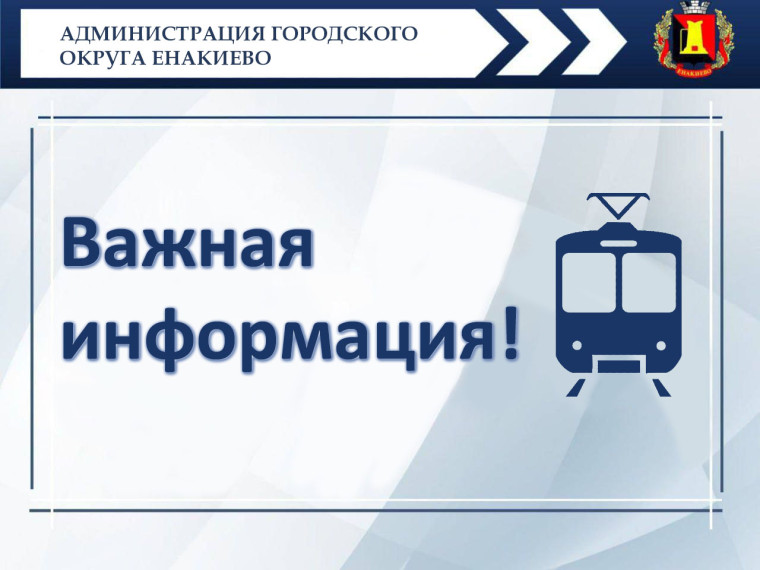 АДМИНИСТРАЦИЯ ГОРОДСКОГО ОКРУГА ЕНАКИЕВО

ЕНАКИЕВО

Важная информация!